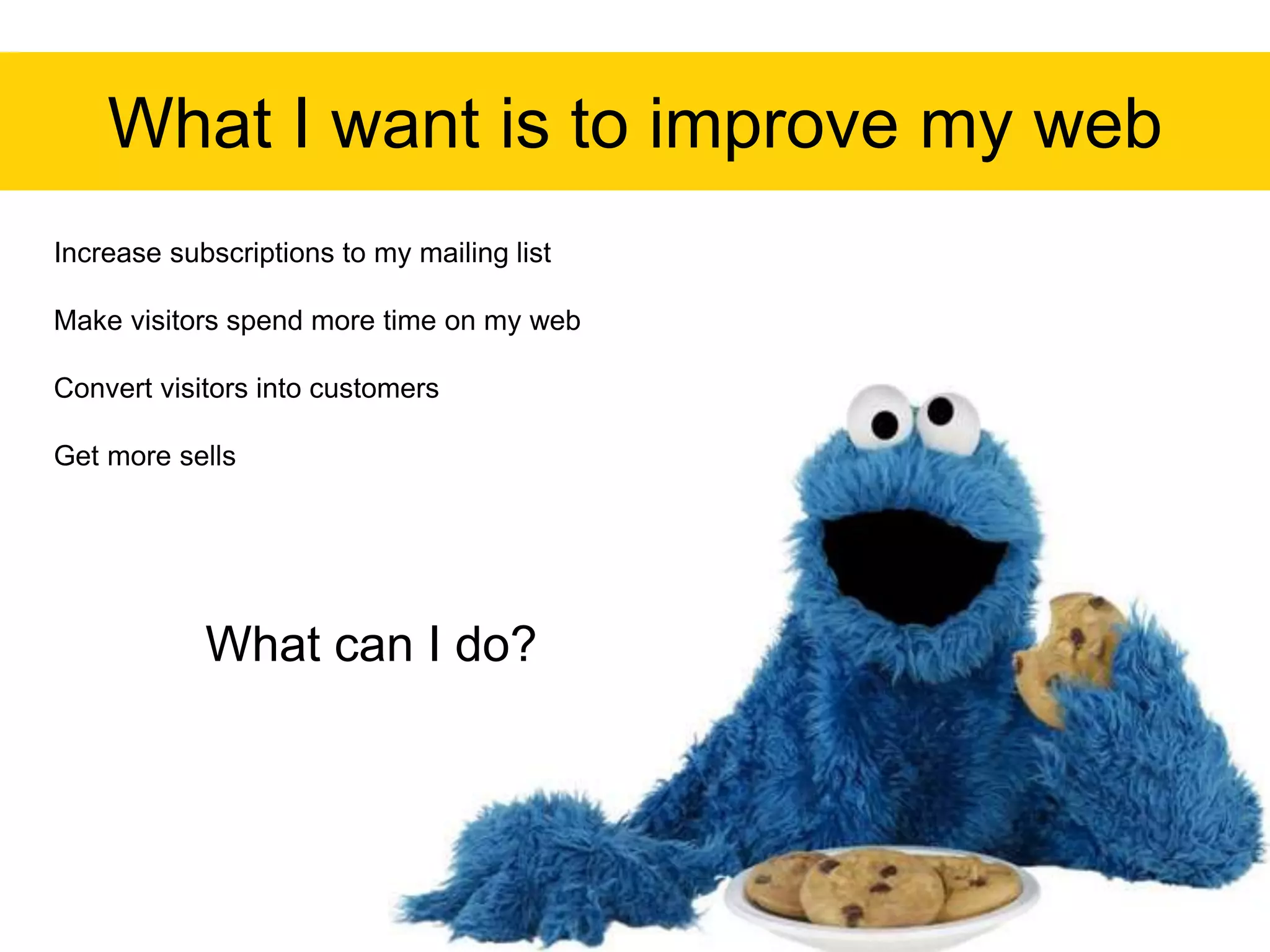 What I want is to improve my web

Increase subscriptions to my mailing list

Make visitors spend more time on my web

Convert visitors into customers

Get more sells

What can I do?